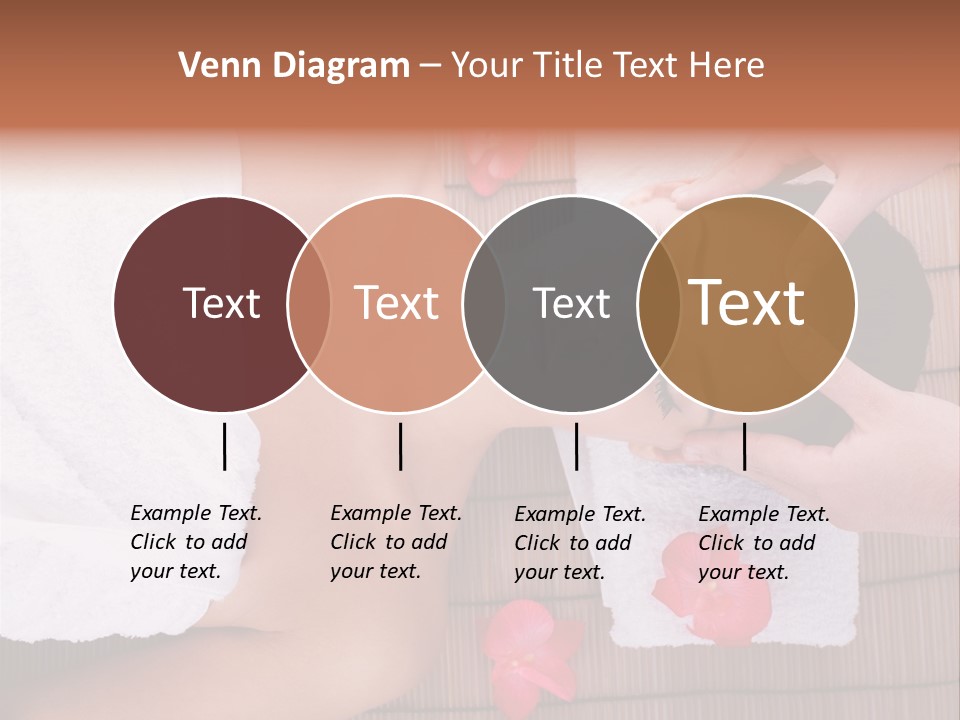 Venn Diagram – Your Title Text Here

Text

Text

Text

Text

Example Text. Click to add your text.

Example Text. Click to add your text.

Example Text. Click to add your text.

Example Text. Click to add your text.